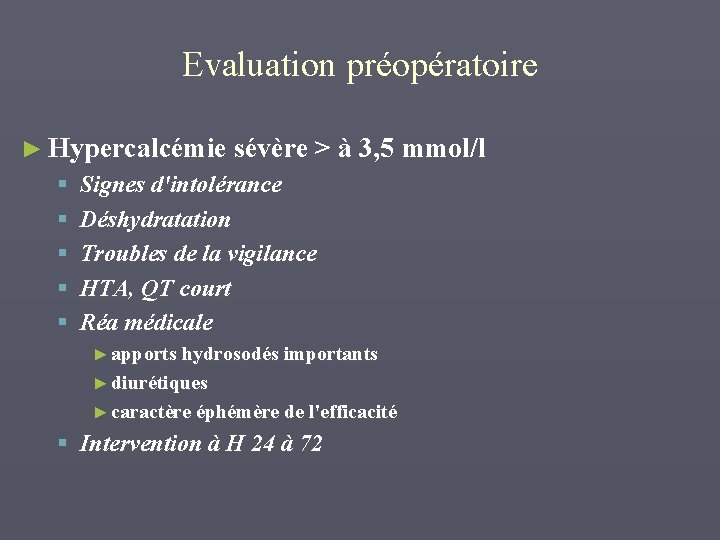 Evaluation préopératoire

► Hypercalcémie sévère > à 3,5 mmol/l
▪ Signes d'intolérance
▪ Déshydratation
▪ Troubles de la vigilance
▪ HTA, QT court
▪ Réa médicale
► apports hydrosodés importants
► diurétiques
► caractère éphémère de l'efficacité
▪ Intervention à H 24 à 72